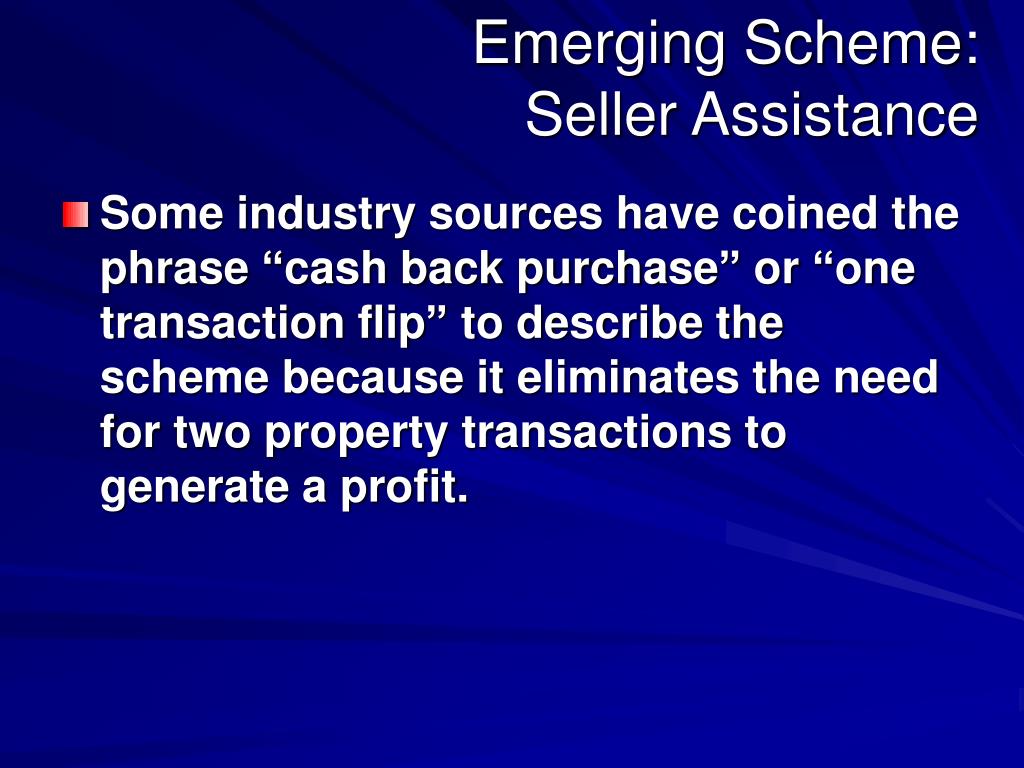 Emerging Scheme:
Seller Assistance

Some industry sources have coined the phrase “cash back purchase” or “one transaction flip” to describe the scheme because it eliminates the need for two property transactions to generate a profit.